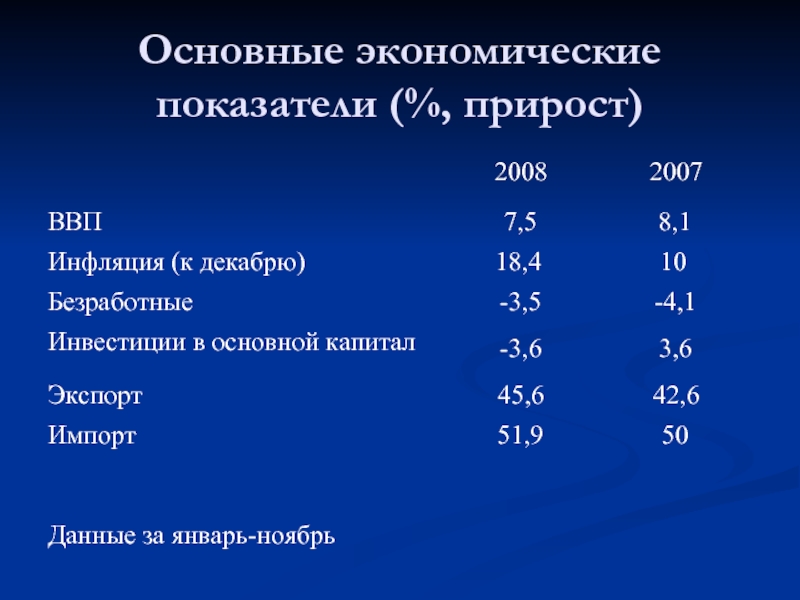 Основные экономические показатели (%, прирост)

|  | 2008 | 2007 |
|---|---|---|
| ВВП | 7,5 | 8,1 |
| Инфляция (к декабрю) | 18,4 | 10 |
| Безработные | -3,5 | -4,1 |
| Инвестиции в основной капитал | -3,6 | 3,6 |
| Экспорт | 45,6 | 42,6 |
| Импорт | 51,9 | 50 |

Данные за январь-ноябрь